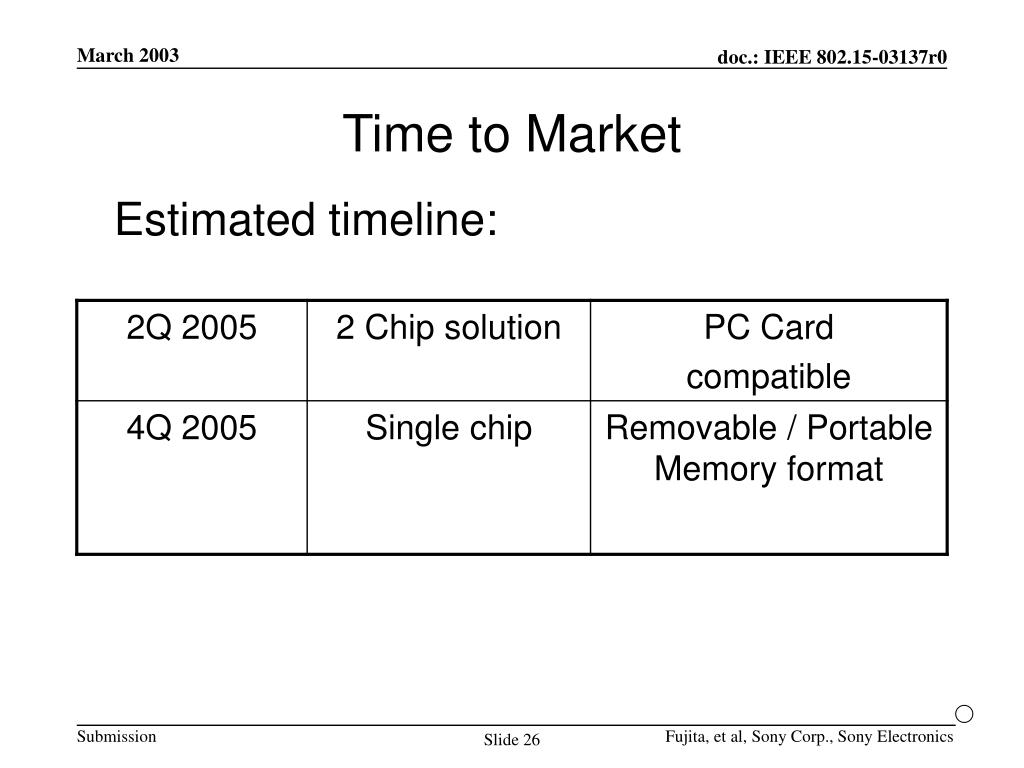 March 2003

doc.: IEEE 802.15-03137r0

Time to Market

Estimated timeline:

| 2Q 2005 | 2 Chip solution | PC Card compatible |
|---|---|---|
| 4Q 2005 | Single chip | Removable / Portable Memory format |

Submission

Slide 26

Fujita, et al, Sony Corp., Sony Electronics